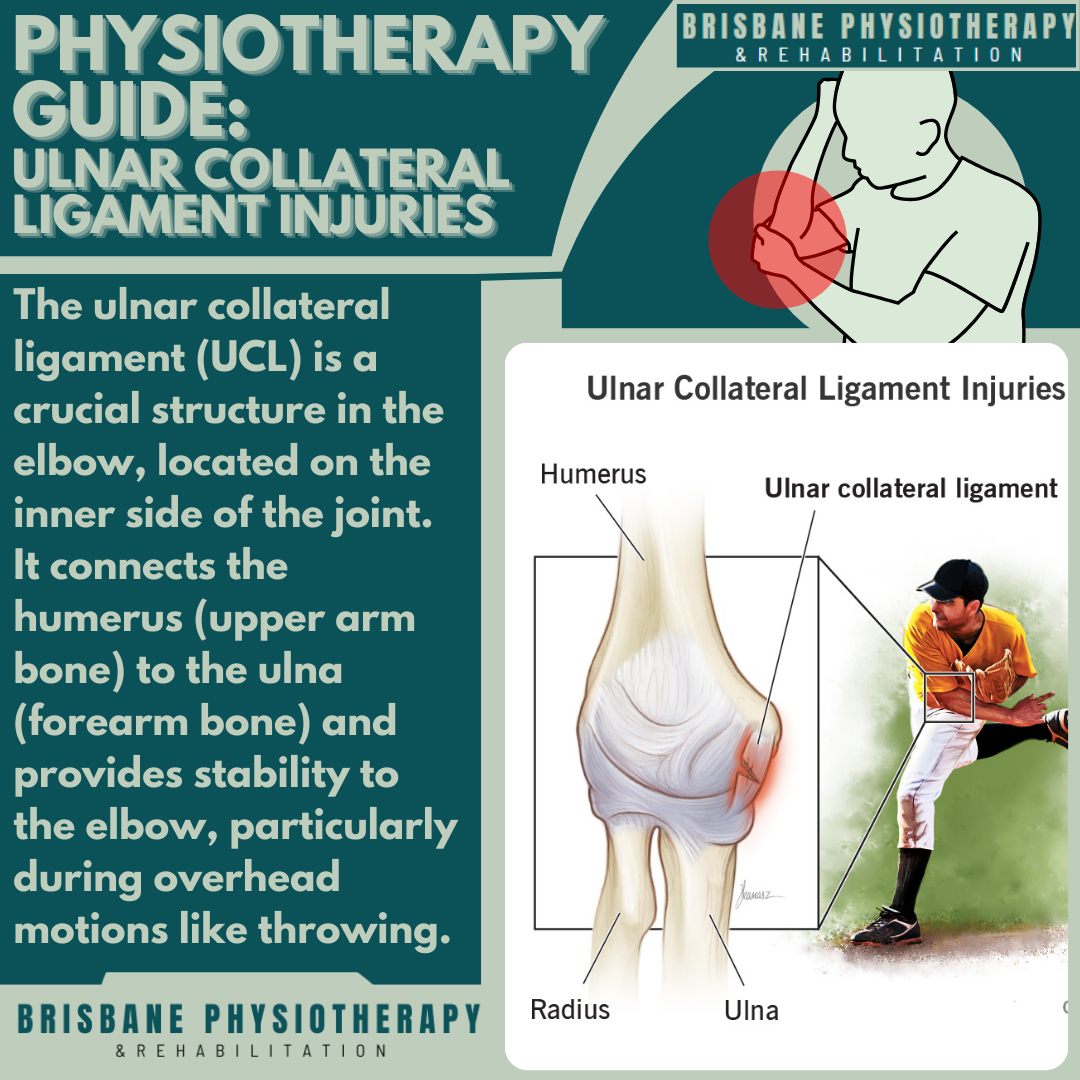 PHYSIOTHERAPY GUIDE:
ULNAR COLLATERAL LIGAMENT INJURIES

BRISBANE PHYSIOTHERAPY
& REHABILITATION

The ulnar collateral ligament (UCL) is a crucial structure in the elbow, located on the inner side of the joint. It connects the humerus (upper arm bone) to the ulna (forearm bone) and provides stability to the elbow, particularly during overhead motions like throwing.

Ulnar Collateral Ligament Injuries

Humerus

Ulnar collateral ligament

Radius

Ulna

BRISBANE PHYSIOTHERAPY
& REHABILITATION